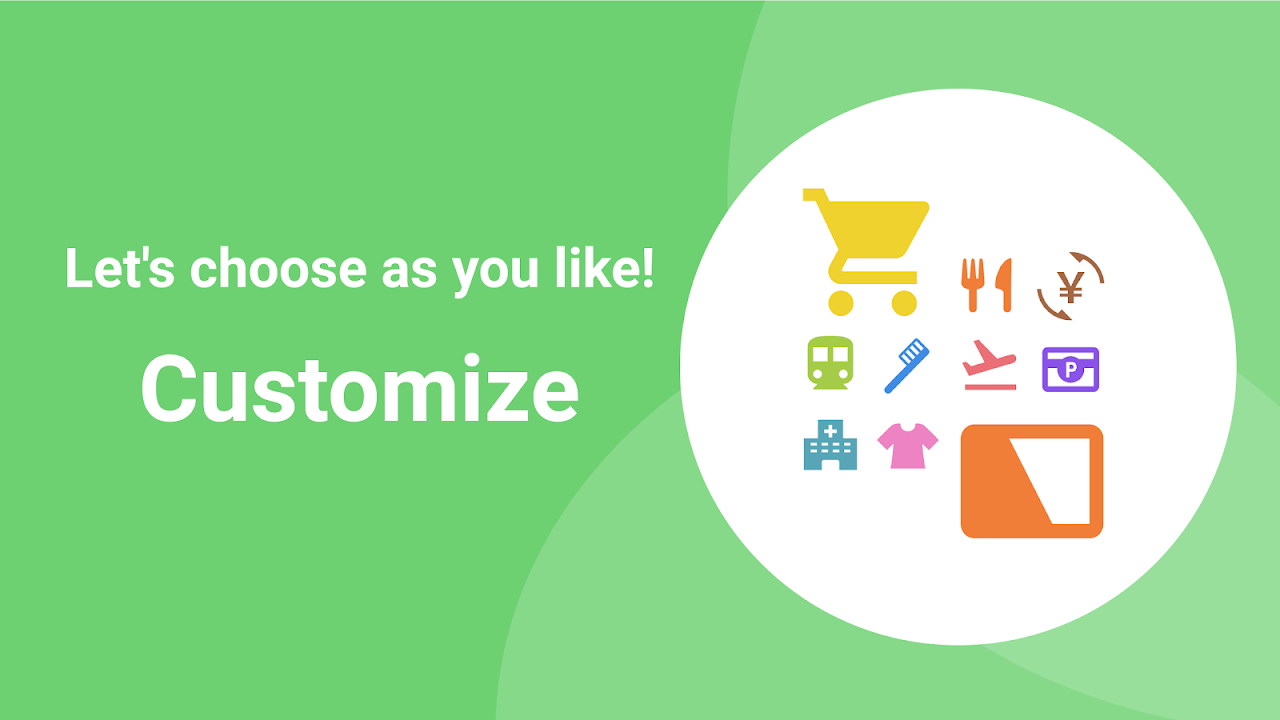 Let's choose as you like!

Customize

¥

P